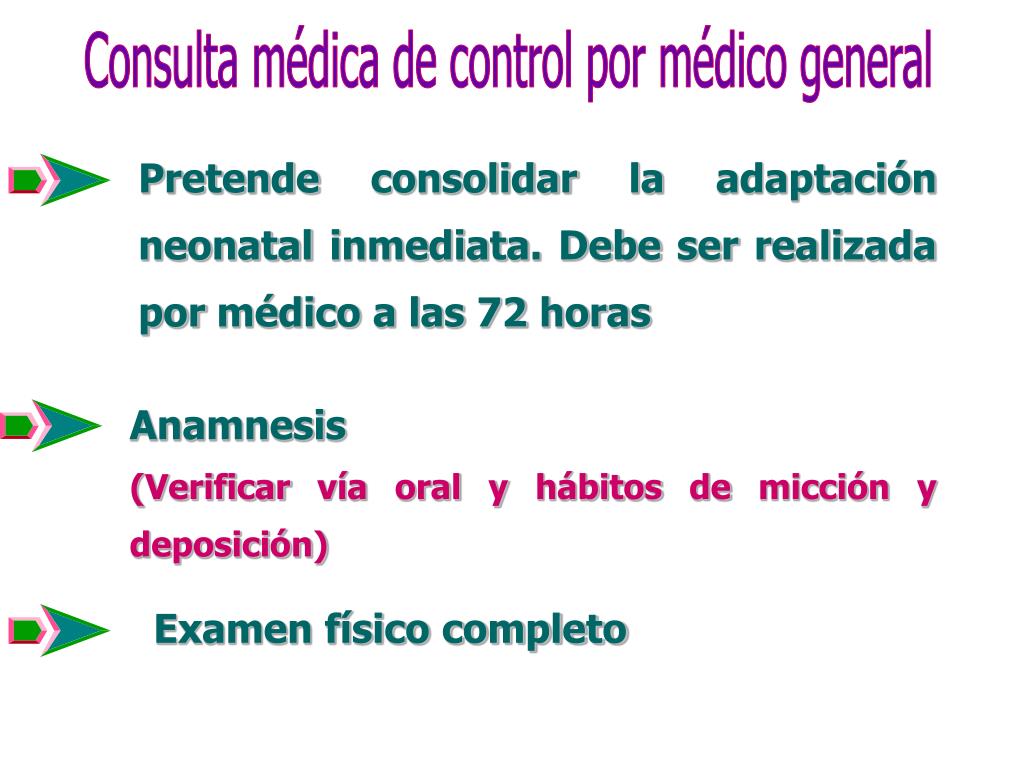 Consulta médica de control por médico general

Pretende consolidar la adaptación neonatal inmediata. Debe ser realizada por médico a las 72 horas

Anamnesis
(Verificar vía oral y hábitos de micción y deposición)

Examen físico completo